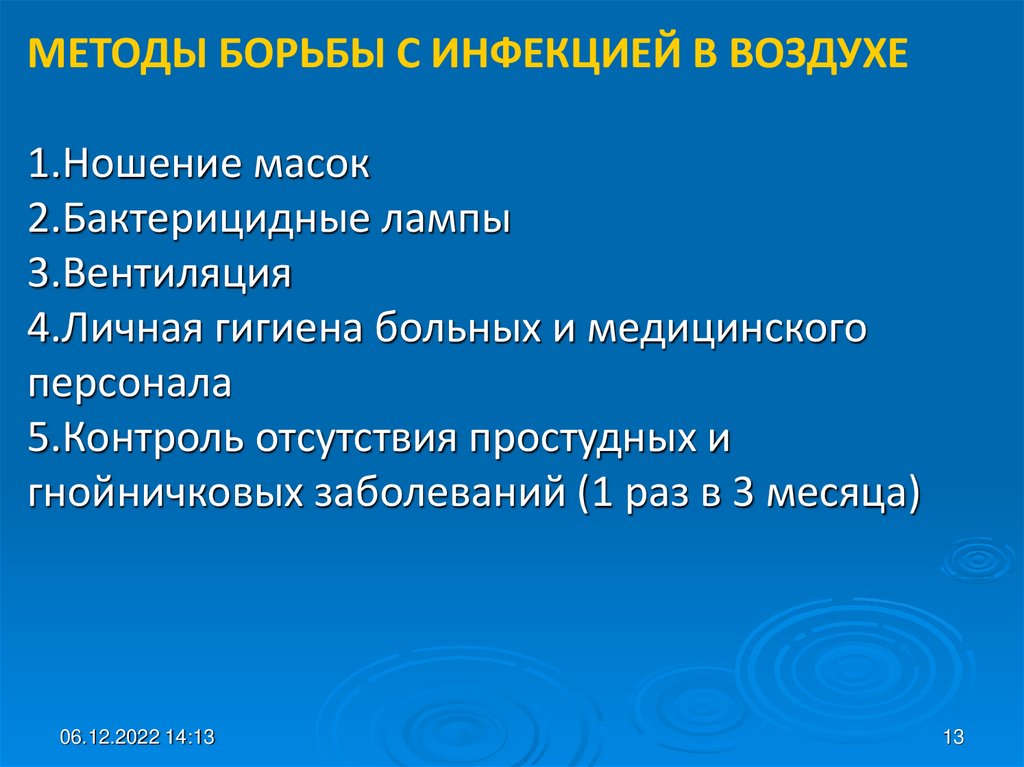 МЕТОДЫ БОРЬБЫ С ИНФЕКЦИЕЙ В ВОЗДУХЕ

1.Ношение масок
2.Бактерицидные лампы
3.Вентиляция
4.Личная гигиена больных и медицинского персонала
5.Контроль отсутствия простудных и гнойничковых заболеваний (1 раз в 3 месяца)

06.12.2022 14:13

13